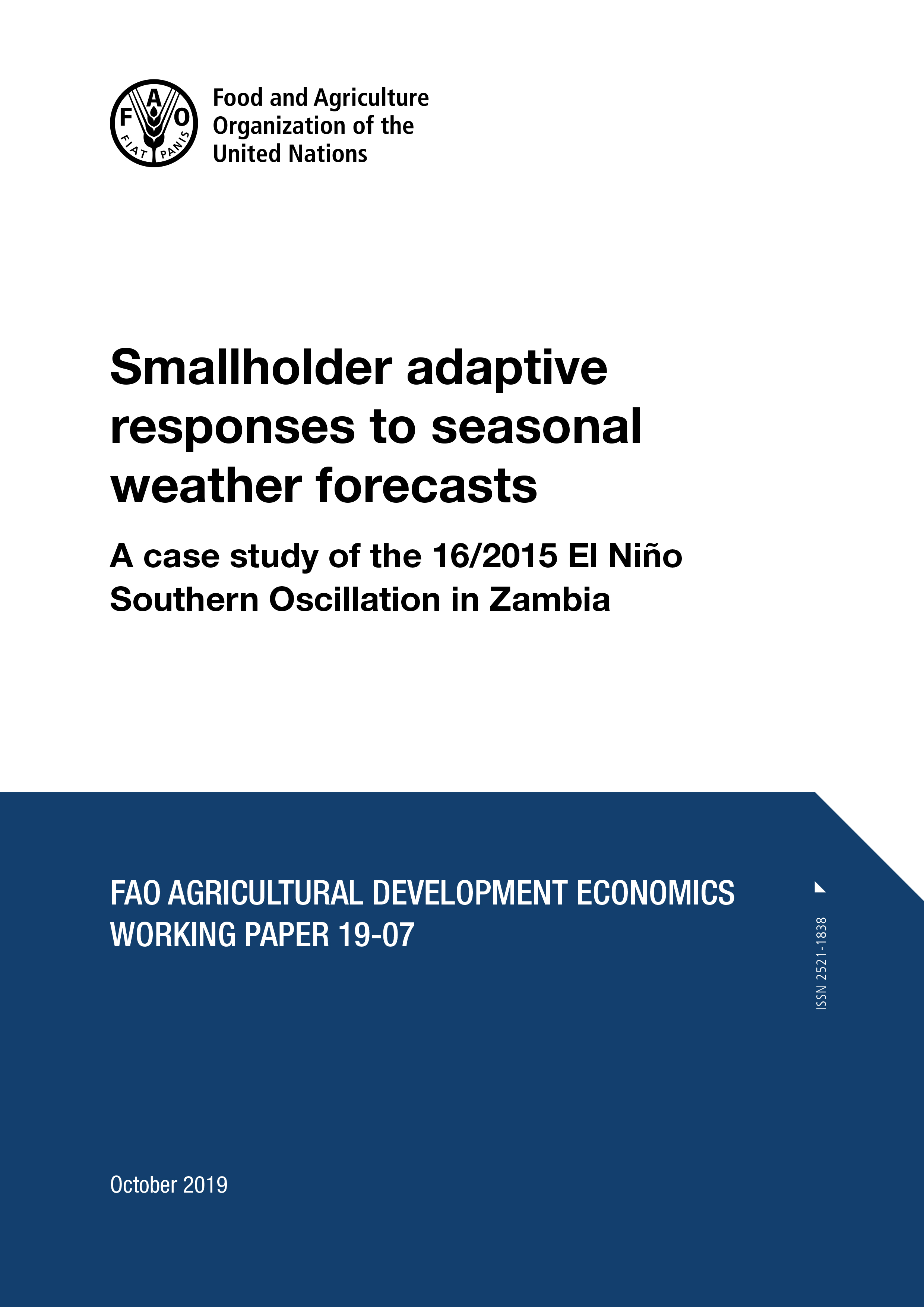 F A O
FIAT PANIS

Food and Agriculture Organization of the United Nations

Smallholder adaptive responses to seasonal weather forecasts

A case study of the 16/2015 El Niño Southern Oscillation in Zambia

FAO AGRICULTURAL DEVELOPMENT ECONOMICS WORKING PAPER 19-07

ISSN 2521-1838

October 2019